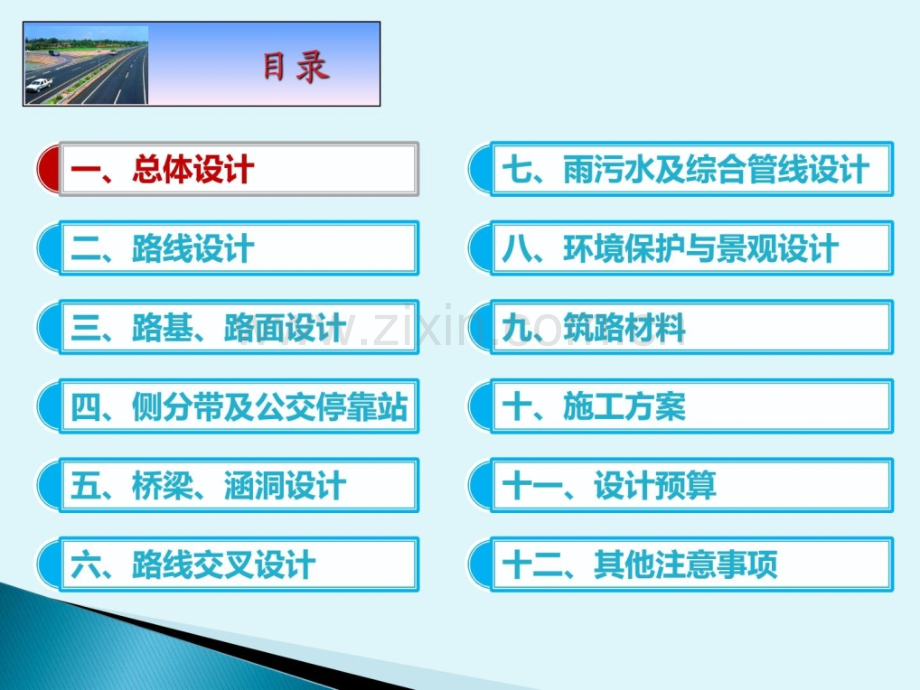 目录

一、总体设计

二、路线设计

三、路基、路面设计

四、侧分带及公交停靠站

五、桥梁、涵洞设计

六、路线交叉设计

七、雨污水及综合管线设计

八、环境保护与景观设计

九、筑路材料

十、施工方案

十一、设计预算

十二、其他注意事项

www.zixin.com.cn